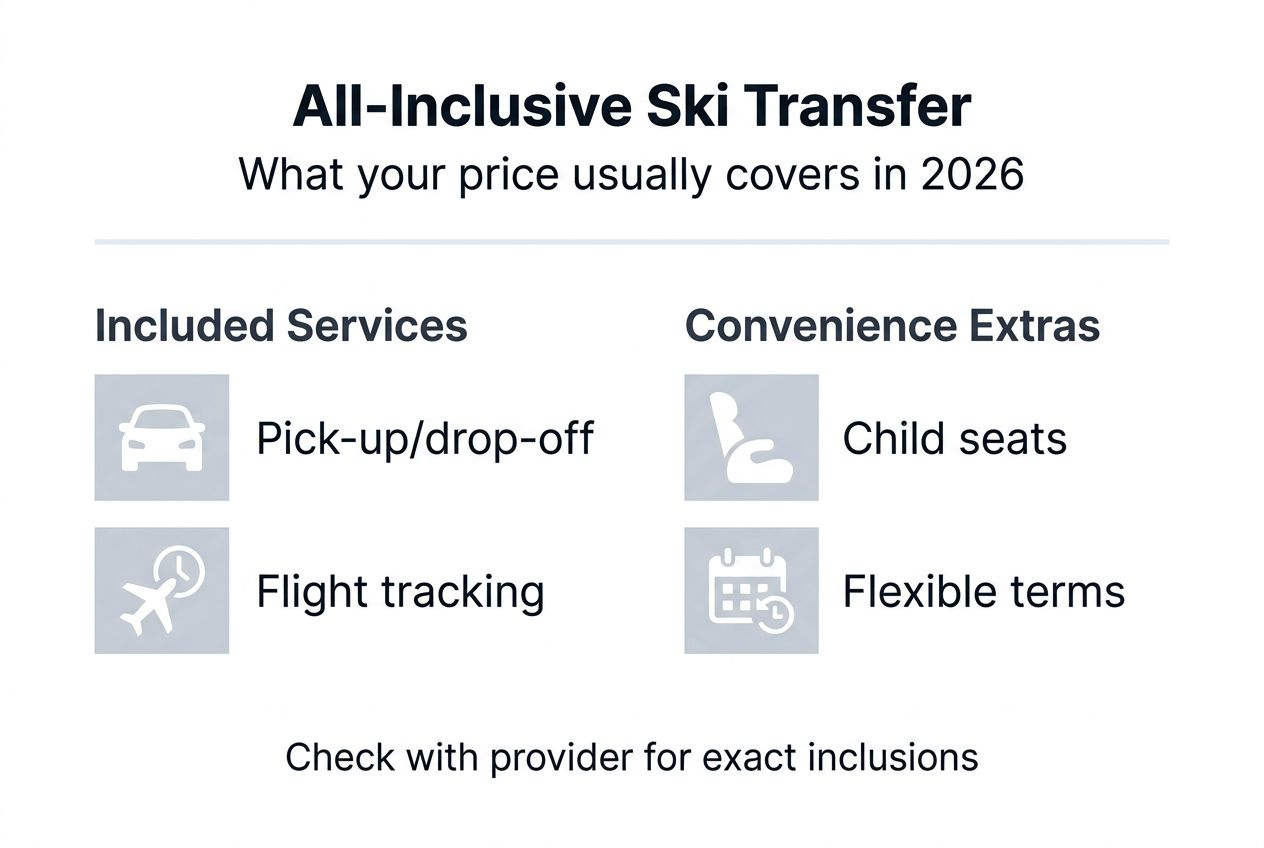 All-Inclusive Ski Transfer
What your price usually covers in 2026

Included Services

Pick-up/drop-off

Flight tracking

Convenience Extras

Child seats

Flexible terms

Check with provider for exact inclusions